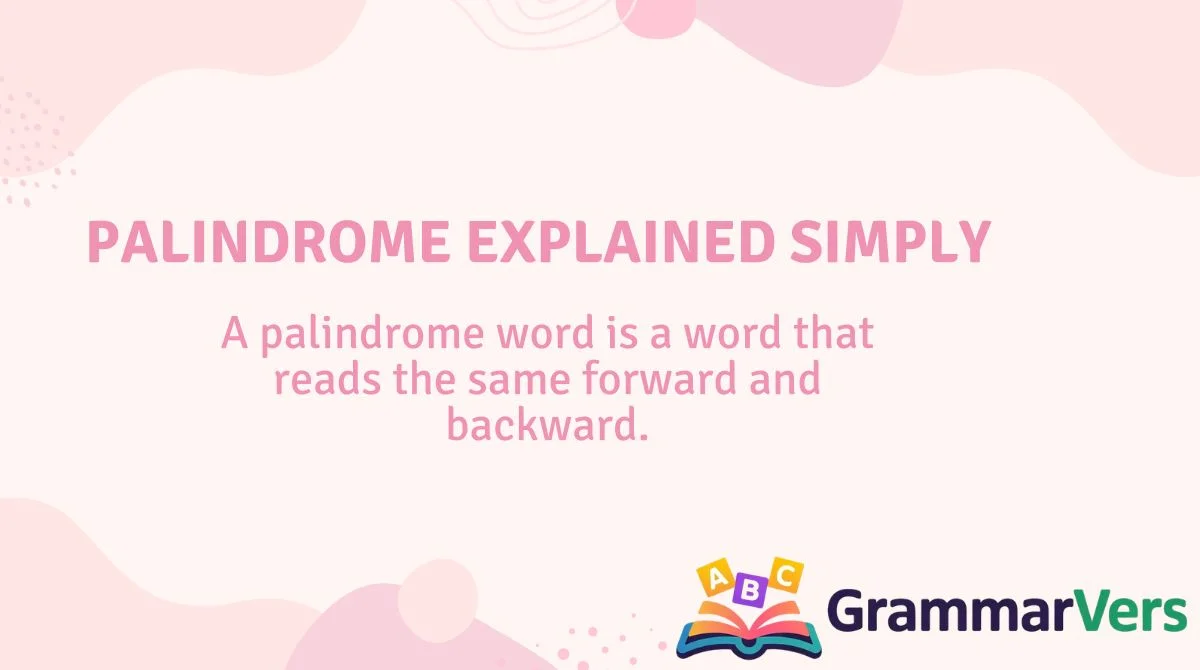 PALINDROME EXPLAINED SIMPLY

A palindrome word is a word that reads the same forward and backward.

A B C
GrammarVers